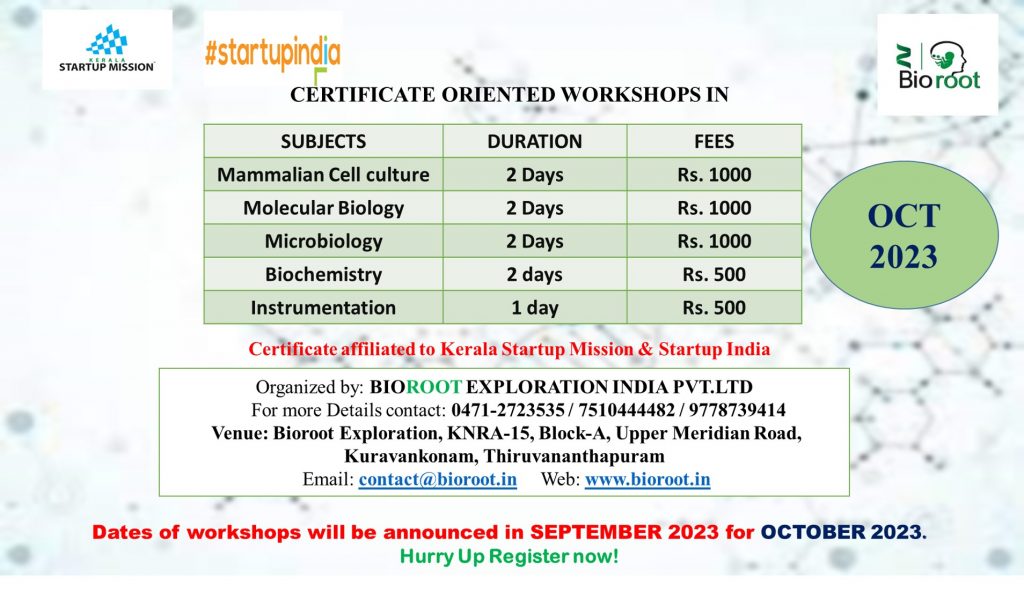 KERALA STARTUP MISSION

#startupindia

Bioroot

CERTIFICATE ORIENTED WORKSHOPS IN

| SUBJECTS | DURATION | FEES |
|---|---|---|
| Mammalian Cell culture | 2 Days | Rs. 1000 |
| Molecular Biology | 2 Days | Rs. 1000 |
| Microbiology | 2 Days | Rs. 1000 |
| Biochemistry | 2 days | Rs. 500 |
| Instrumentation | 1 day | Rs. 500 |

OCT 2023

Certificate affiliated to Kerala Startup Mission & Startup India

Organized by: BIOROOT EXPLORATION INDIA PVT.LTD
For more Details contact: 0471-2723535 / 7510444482 / 9778739414
Venue: Bioroot Exploration, KNRA-15, Block-A, Upper Meridian Road, Kuravankonam, Thiruvananthapuram
Email: contact@bioroot.in Web: www.bioroot.in

Dates of workshops will be announced in SEPTEMBER 2023 for OCTOBER 2023.
Hurry Up Register now!